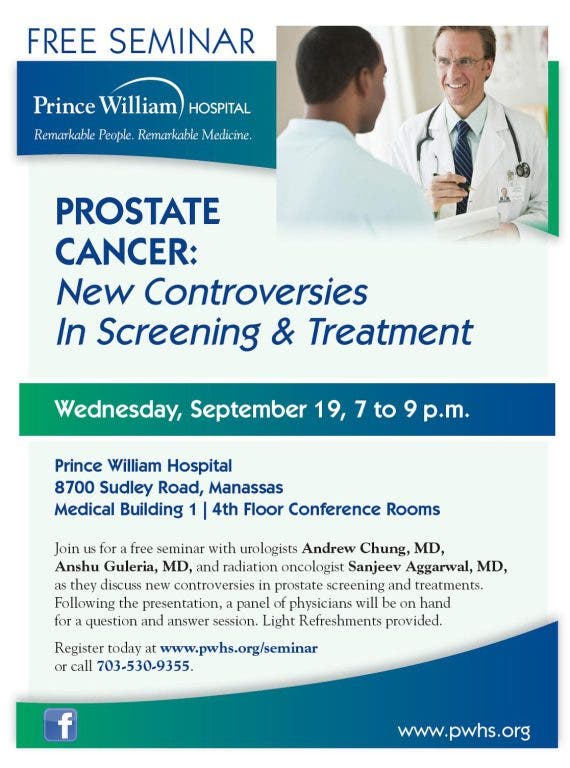 FREE SEMINAR

Prince William HOSPITAL
Remarkable People. Remarkable Medicine.

PROSTATE CANCER:
New Controversies In Screening & Treatment

Wednesday, September 19, 7 to 9 p.m.

Prince William Hospital
8700 Sudley Road, Manassas
Medical Building 1 | 4th Floor Conference Rooms

Join us for a free seminar with urologists Andrew Chung, MD, Anshu Guleria, MD, and radiation oncologist Sanjeev Aggarwal, MD, as they discuss new controversies in prostate screening and treatments. Following the presentation, a panel of physicians will be on hand for a question and answer session. Light Refreshments provided.

Register today at www.pwhs.org/seminar or call 703-530-9355.

f

www.pwhs.org